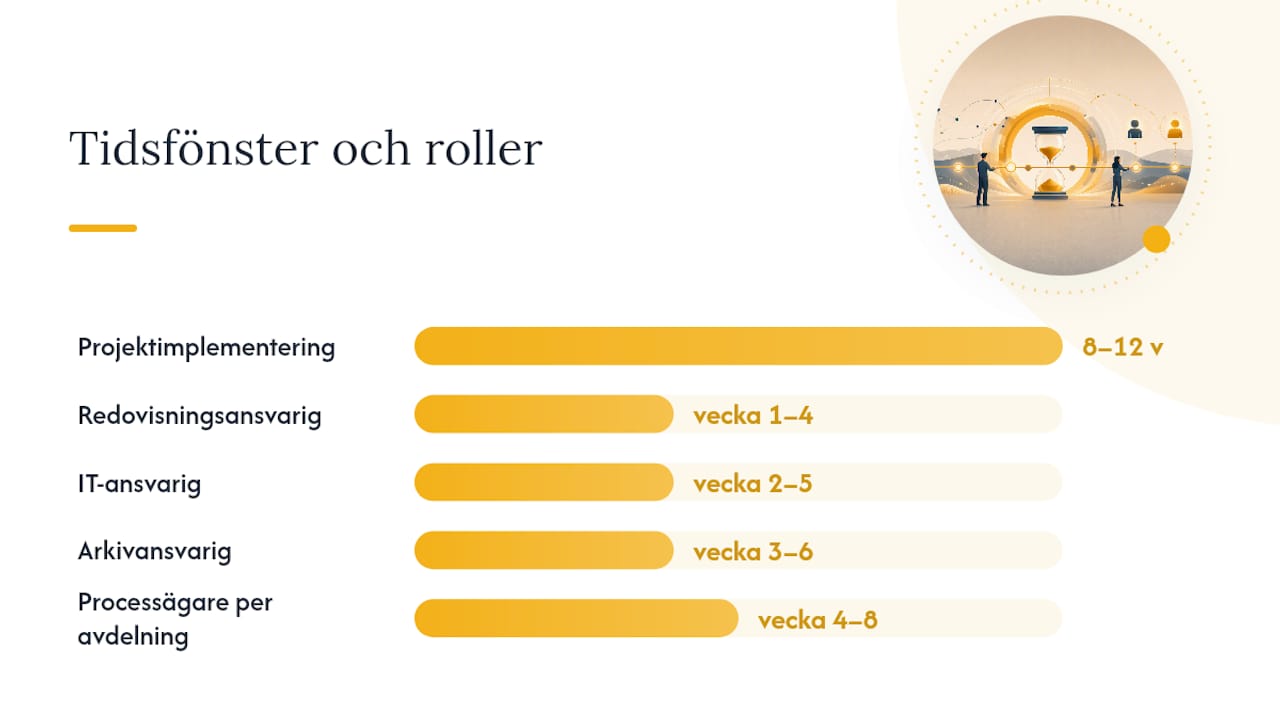 Tidsfönster och roller

Projektimplementering 8–12 v

Redovisningsansvarig vecka 1–4

IT-ansvarig vecka 2–5

Arkivansvarig vecka 3–6

Processägare per avdelning vecka 4–8